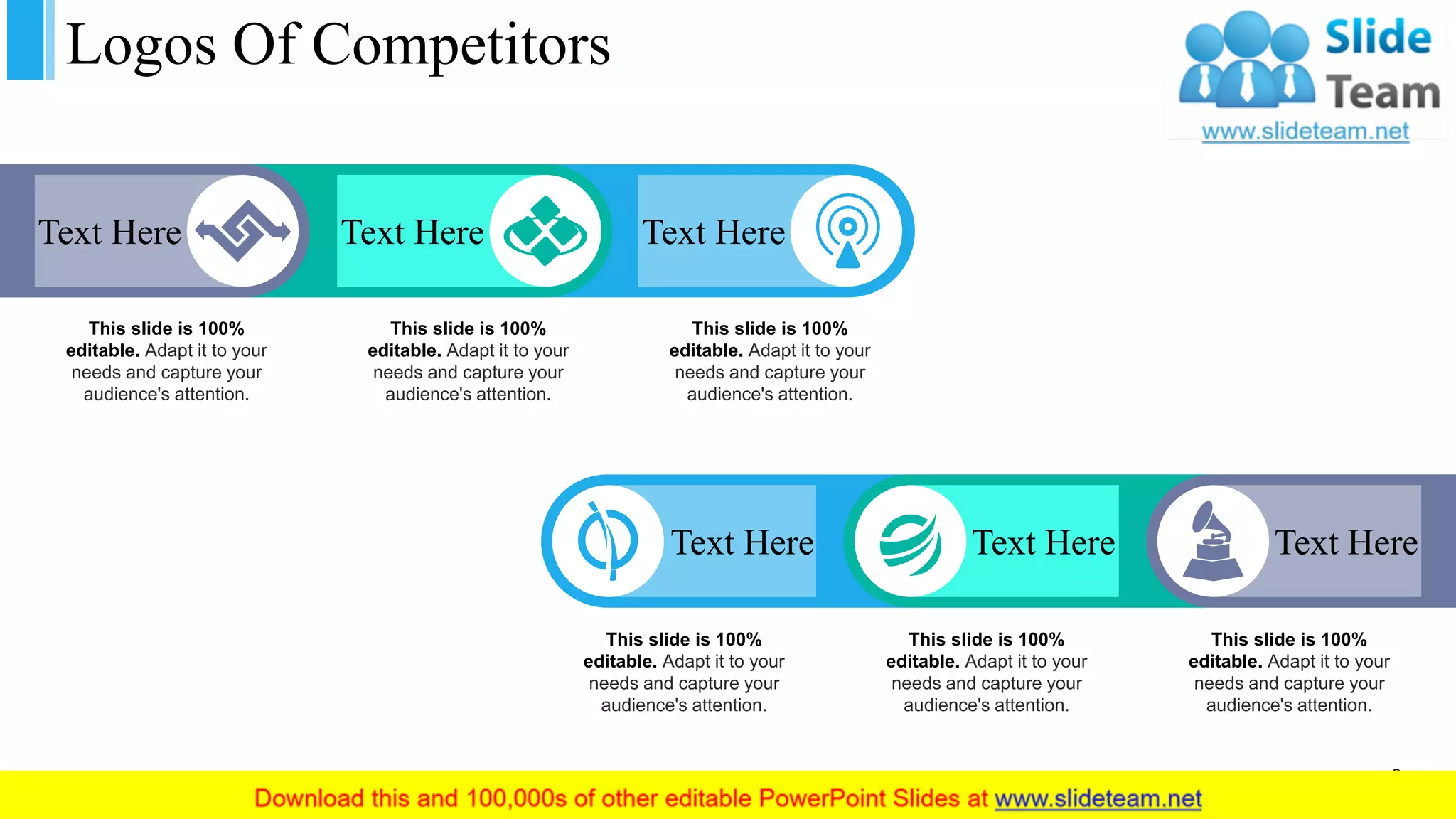 Logos Of Competitors

Slide Team
www.slideteam.net

Text Here

Text Here

Text Here

This slide is 100% editable. Adapt it to your needs and capture your audience's attention.

This slide is 100% editable. Adapt it to your needs and capture your audience's attention.

This slide is 100% editable. Adapt it to your needs and capture your audience's attention.

Text Here

Text Here

Text Here

This slide is 100% editable. Adapt it to your needs and capture your audience's attention.

This slide is 100% editable. Adapt it to your needs and capture your audience's attention.

This slide is 100% editable. Adapt it to your needs and capture your audience's attention.

Download this and 100,000s of other editable PowerPoint Slides at www.slideteam.net